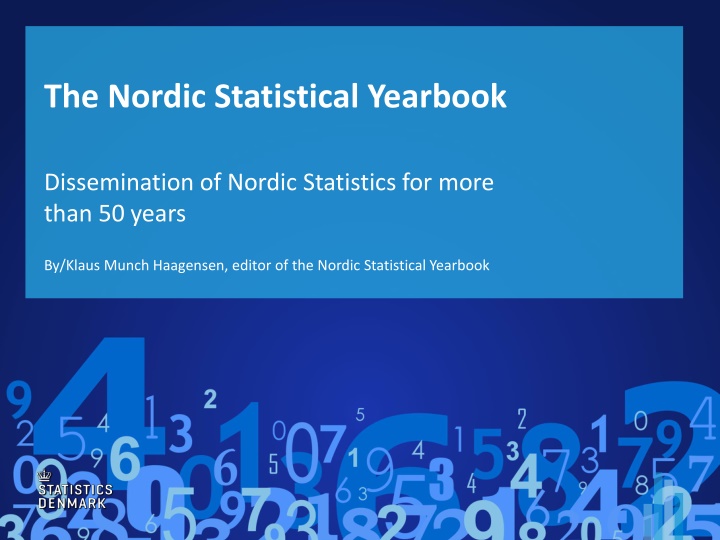 The Nordic Statistical Yearbook

Dissemination of Nordic Statistics for more than 50 years

By/Klaus Munch Haagensen, editor of the Nordic Statistical Yearbook

STATISTICS DENMARK